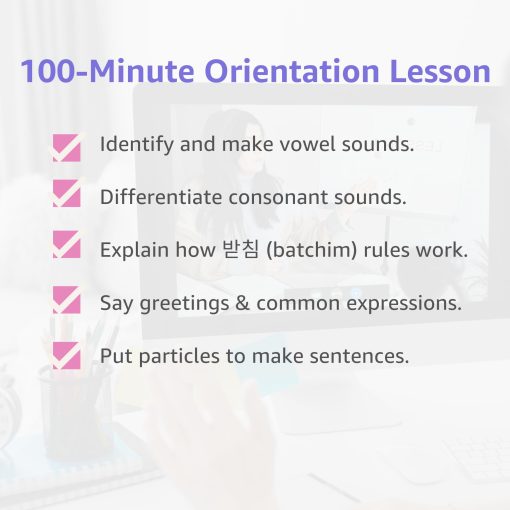 100-Minute Orientation Lesson

Identify and make vowel sounds.

Differentiate consonant sounds.

Explain how 받침 (batchim) rules work.

Say greetings & common expressions.

Put particles to make sentences.